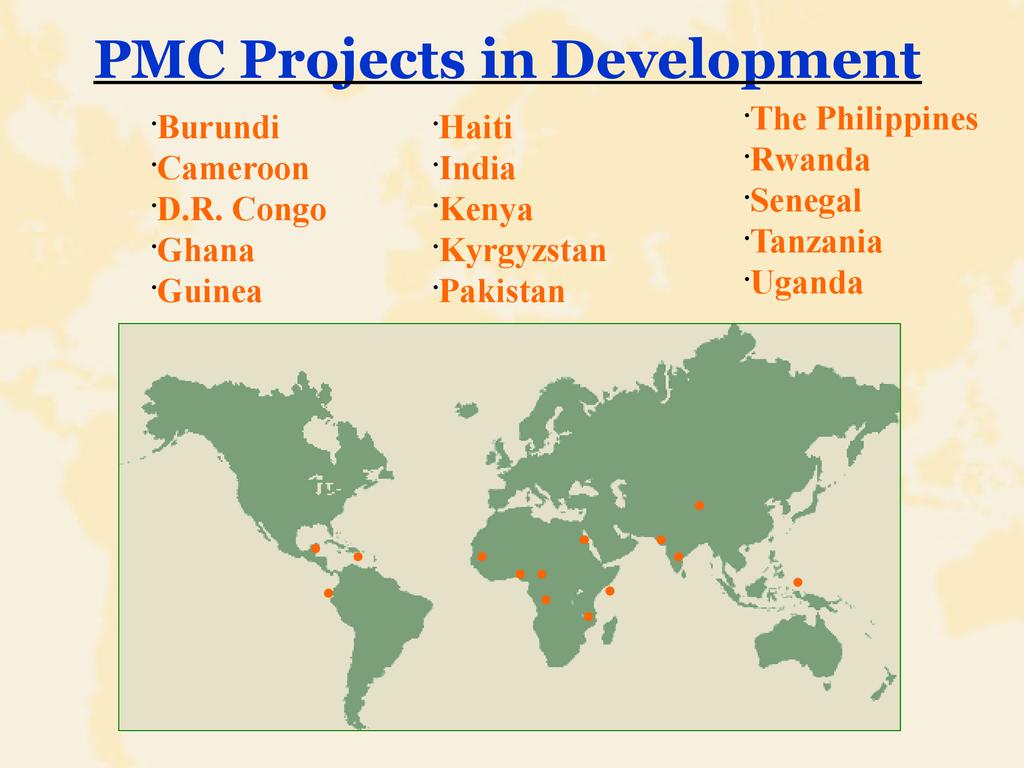 PMC Projects in Development

·Burundi
·Cameroon
·D.R. Congo
·Ghana
·Guinea

·Haiti
·India
·Kenya
·Kyrgyzstan
·Pakistan

·The Philippines
·Rwanda
·Senegal
·Tanzania
·Uganda